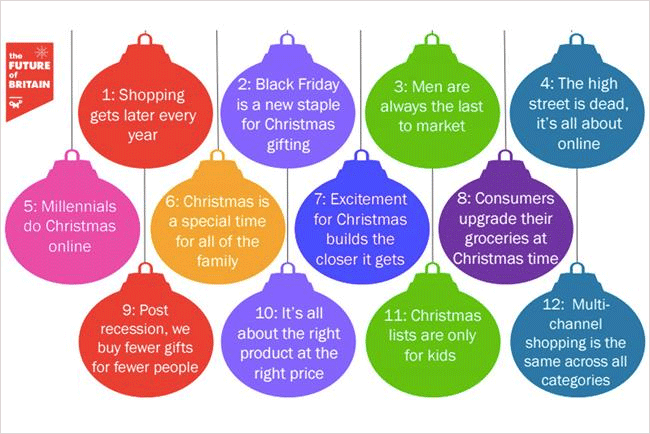 the FUTURE of BRITAIN

1: Shopping gets later every year

2: Black Friday is a new staple for Christmas gifting

3: Men are always the last to market

4: The high street is dead, it's all about online

5: Millennials do Christmas online

6: Christmas is a special time for all of the family

7: Excitement for Christmas builds the closer it gets

8: Consumers upgrade their groceries at Christmas time

9: Post recession, we buy fewer gifts for fewer people

10: It's all about the right product at the right price

11: Christmas lists are only for kids

12: Multi-channel shopping is the same across all categories